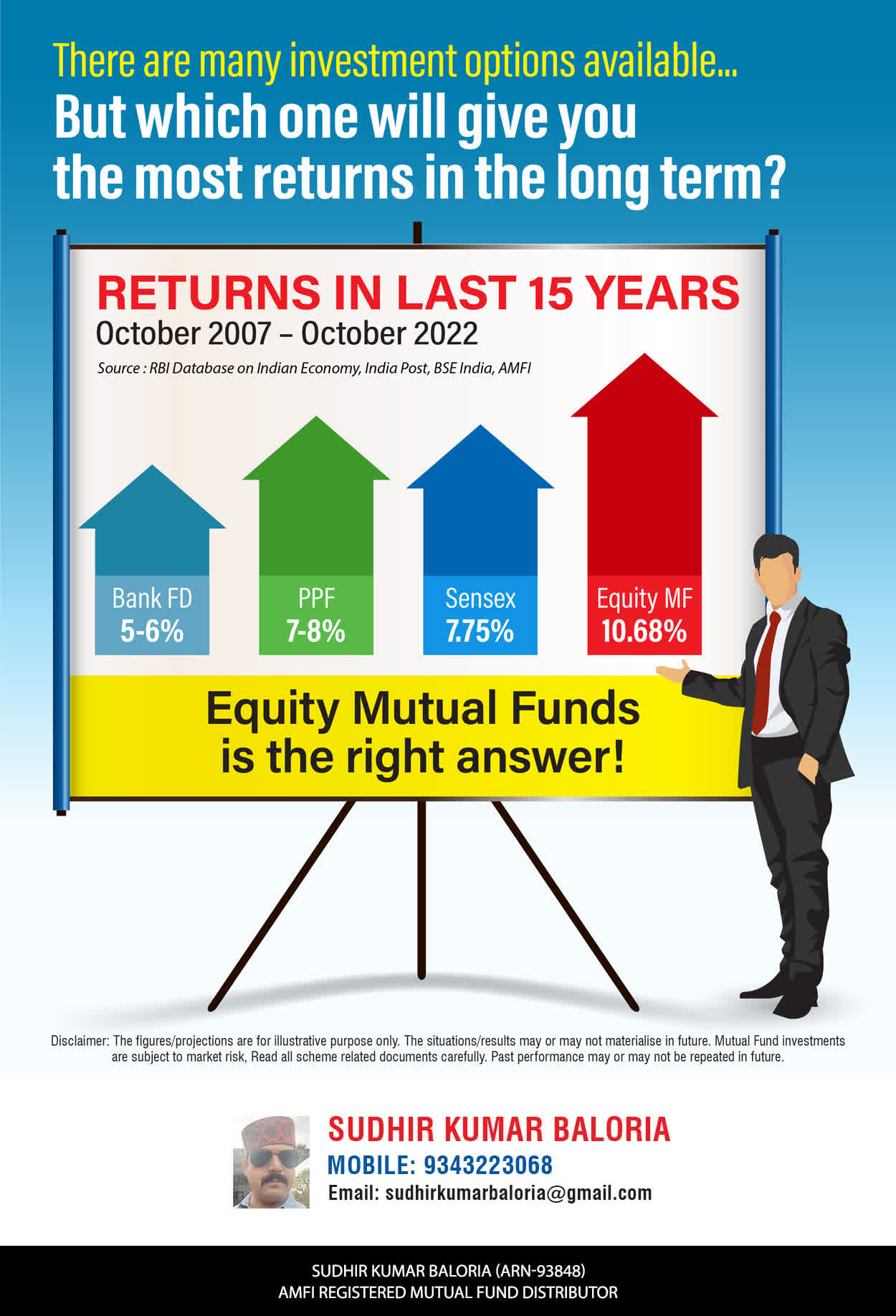 There are many investment options available...
But which one will give you the most returns in the long term?

RETURNS IN LAST 15 YEARS
October 2007 – October 2022
Source : RBI Database on Indian Economy, India Post, BSE India, AMFI

Bank FD
5-6%

PPF
7-8%

Sensex
7.75%

Equity MF
10.68%

Equity Mutual Funds is the right answer!

Disclaimer: The figures/projections are for illustrative purpose only. The situations/results may or may not materialise in future. Mutual Fund investments are subject to market risk, Read all scheme related documents carefully. Past performance may or may not be repeated in future.

SUDHIR KUMAR BALORIA
MOBILE: 9343223068
Email: sudhirkumarbaloria@gmail.com

SUDHIR KUMAR BALORIA (ARN-93848)
AMFI REGISTERED MUTUAL FUND DISTRIBUTOR